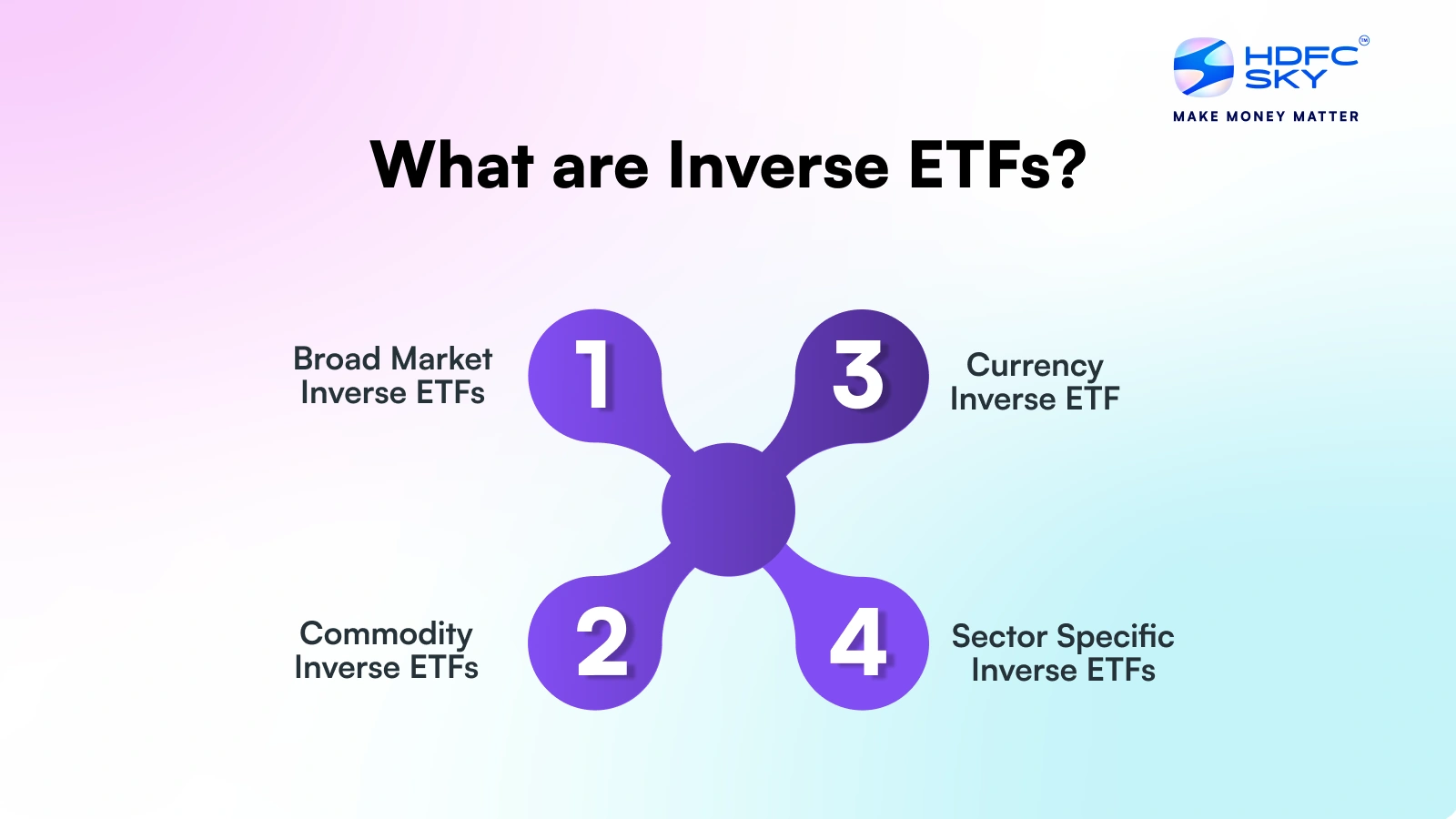 HDFC SKY™
MAKE MONEY MATTER

What are Inverse ETFs?

Broad Market Inverse ETFs

1

3

Currency Inverse ETF

Commodity Inverse ETFs

2

4

Sector Specific Inverse ETFs